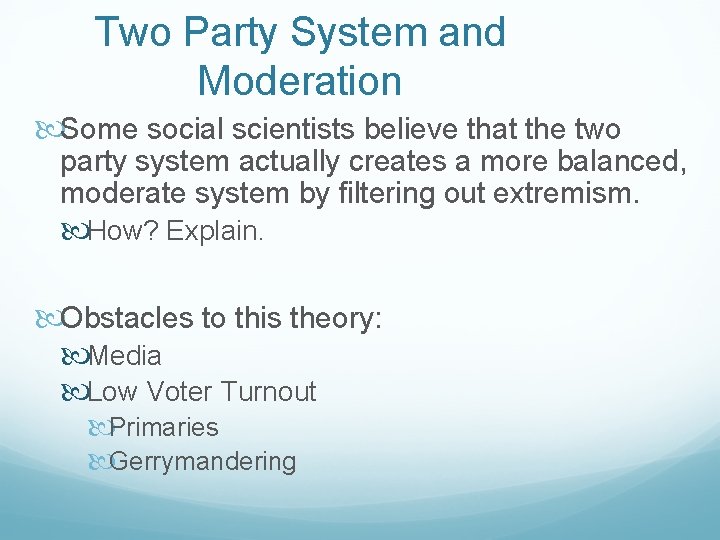 Two Party System and Moderation

Some social scientists believe that the two party system actually creates a more balanced, moderate system by filtering out extremism.

How? Explain.

Obstacles to this theory:

Media

Low Voter Turnout

Primaries

Gerrymandering